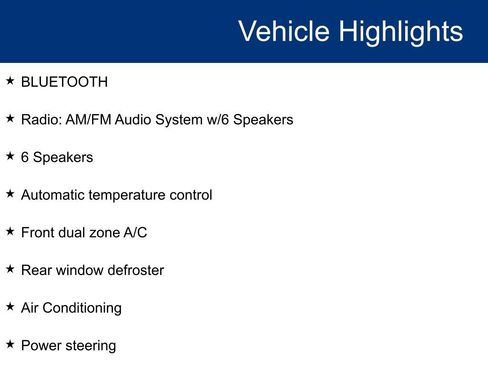 Vehicle Highlights

★ BLUETOOTH

★ Radio: AM/FM Audio System w/6 Speakers

★ 6 Speakers

★ Automatic temperature control

★ Front dual zone A/C

★ Rear window defroster

★ Air Conditioning

★ Power steering